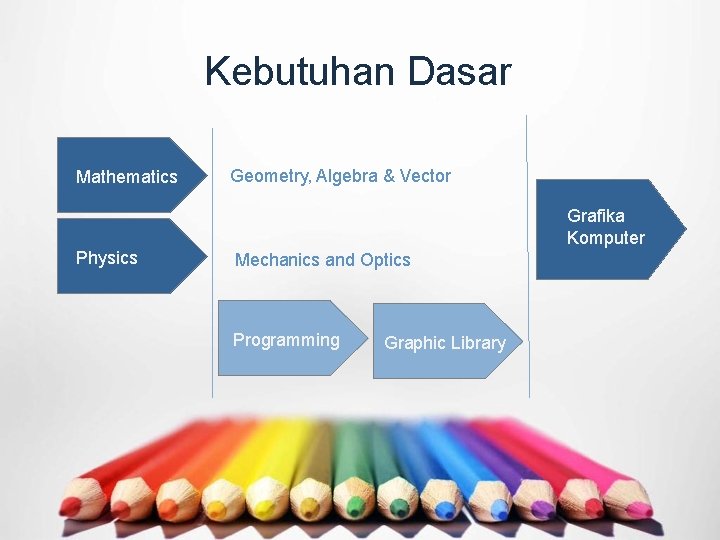 Kebutuhan Dasar

Mathematics

Geometry, Algebra & Vector

Physics

Mechanics and Optics

Programming

Graphic Library

Grafika Komputer